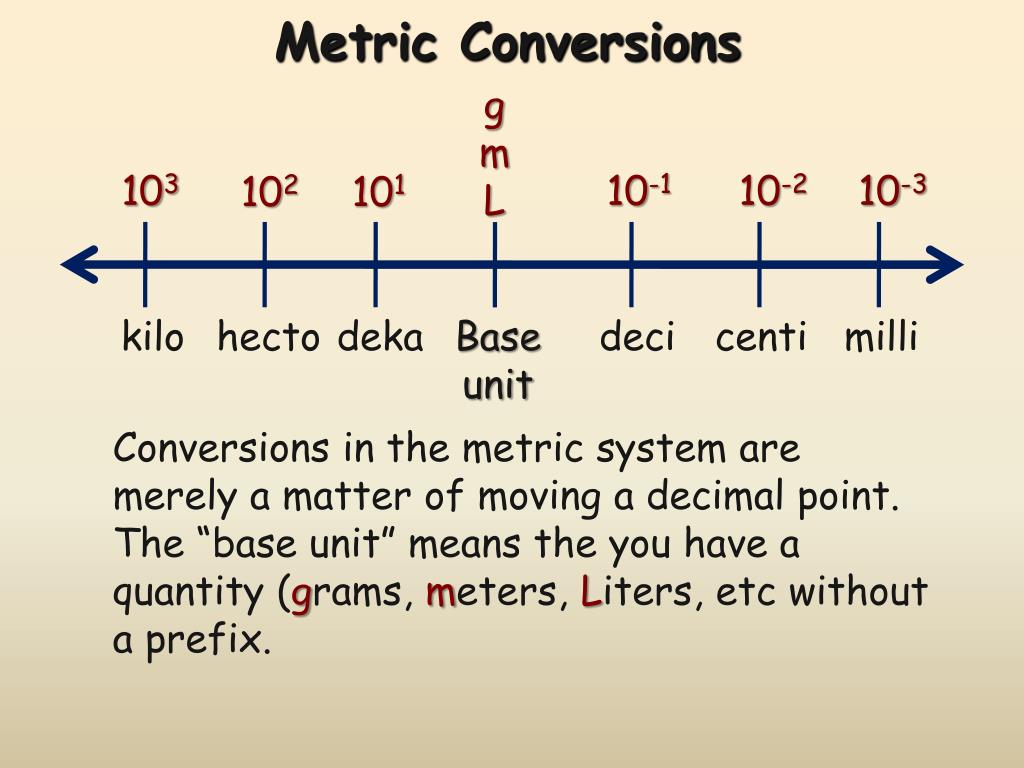 Metric Conversions

g
m
L

$10^3$ $10^2$ $10^1$ $10^{-1}$ $10^{-2}$ $10^{-3}$

kilo hecto deka Base unit deci centi milli

Conversions in the metric system are merely a matter of moving a decimal point. The “base unit” means the you have a quantity (grams, meters, Liters, etc without a prefix.